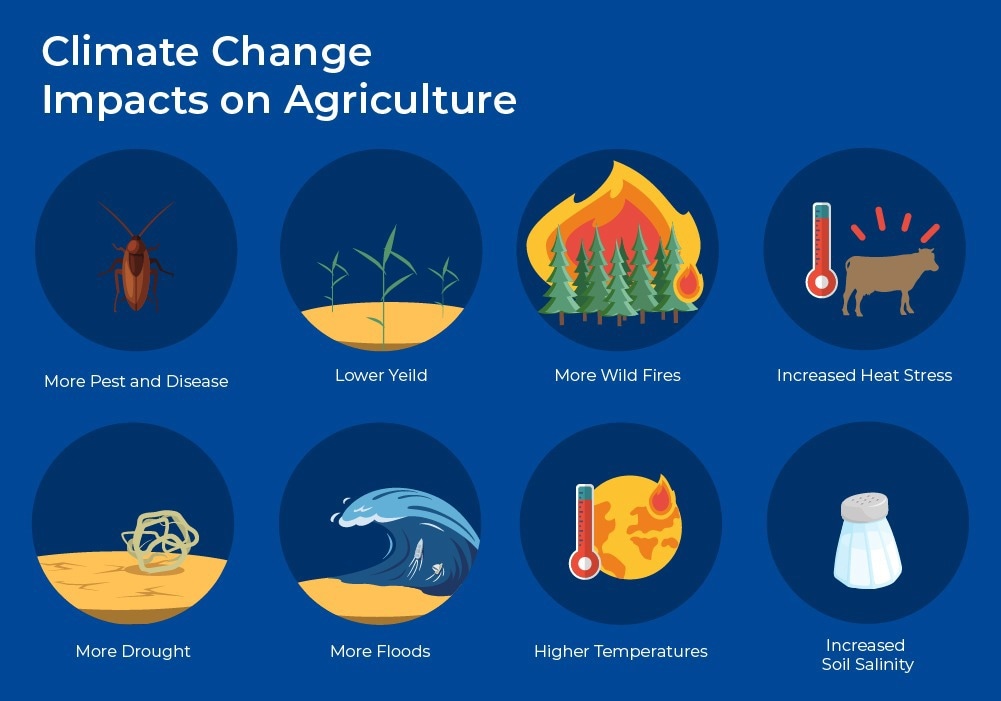 Climate Change Impacts on Agriculture

More Pest and Disease

Lower Yeild

More Wild Fires

Increased Heat Stress

More Drought

More Floods

Higher Temperatures

Increased Soil Salinity